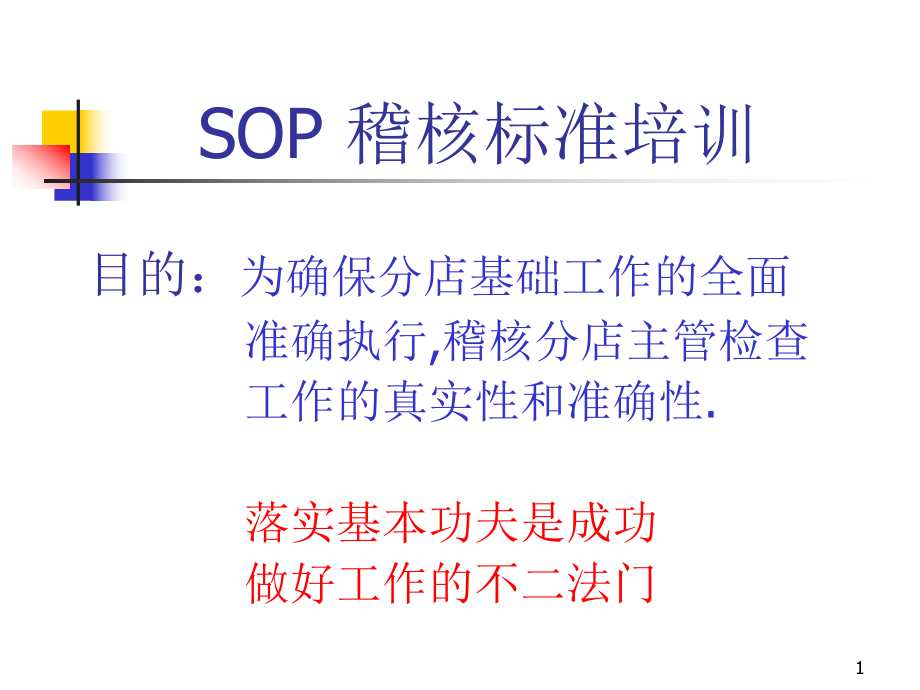 SOP 稽核标准培训

目的：为确保分店基础工作的全面准确执行,稽核分店主管检查工作的真实性和准确性.

落实基本功夫是成功
做好工作的不二法门

1